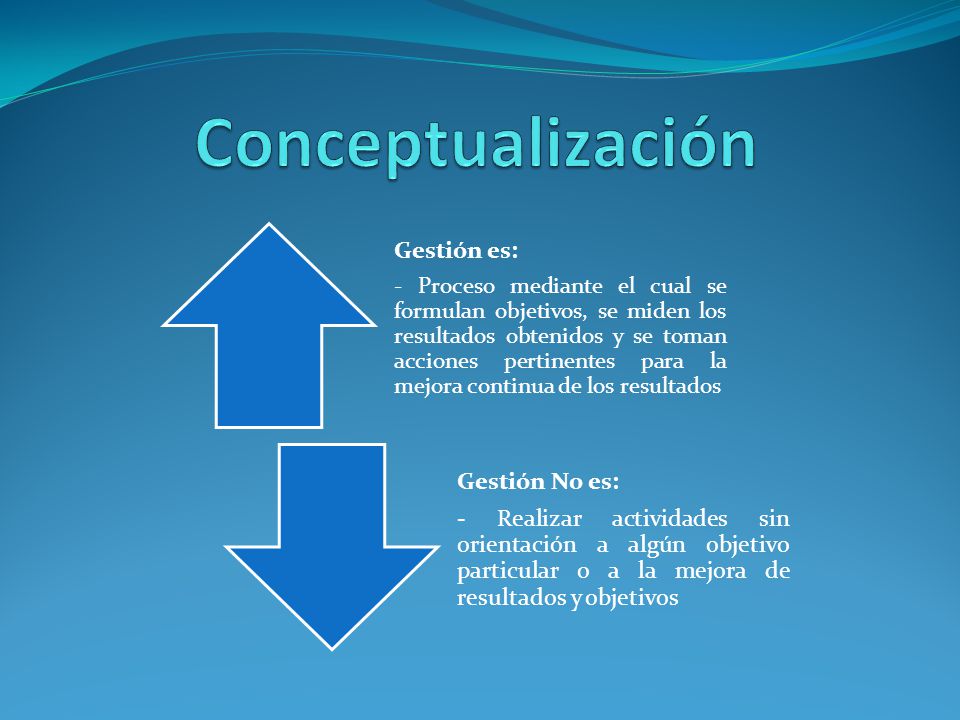 Conceptualización

Gestión es:

- Proceso mediante el cual se formulan objetivos, se miden los resultados obtenidos y se toman acciones pertinentes para la mejora continua de los resultados

Gestión No es:

- Realizar actividades sin orientación a algún objetivo particular o a la mejora de resultados y objetivos